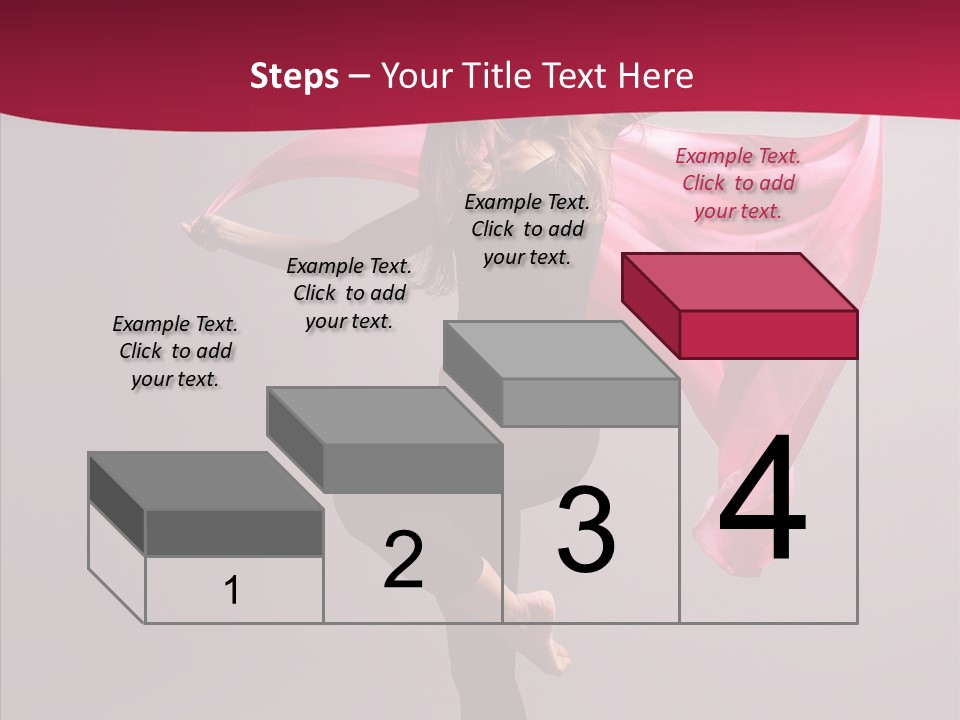 Steps – Your Title Text Here

Example Text. Click to add your text.

Example Text. Click to add your text.

Example Text. Click to add your text.

Example Text. Click to add your text.

1

2

3

4